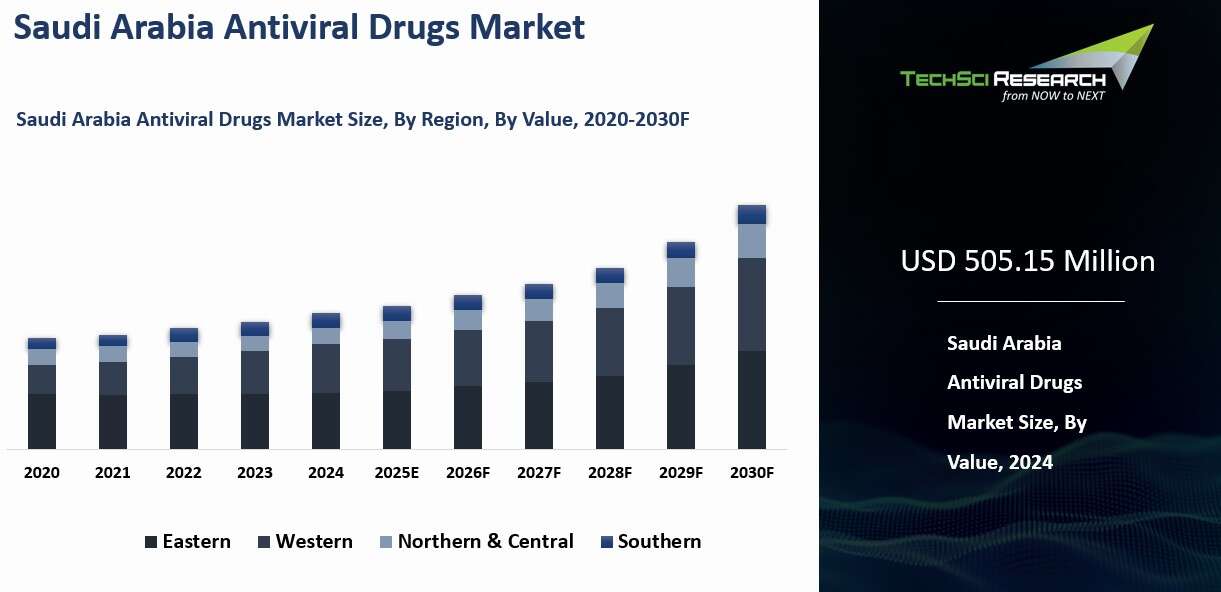 Saudi Arabia Antiviral Drugs Market

Saudi Arabia Antiviral Drugs Market Size, By Region, By Value, 2020-2030F

2020 2021 2022 2023 2024 2025E 2026F 2027F 2028F 2029F 2030F

Eastern Western Northern & Central Southern

TECHSCI RESEARCH
from NOW to NEXT

USD 505.15 Million

Saudi Arabia Antiviral Drugs Market Size, By Value, 2024